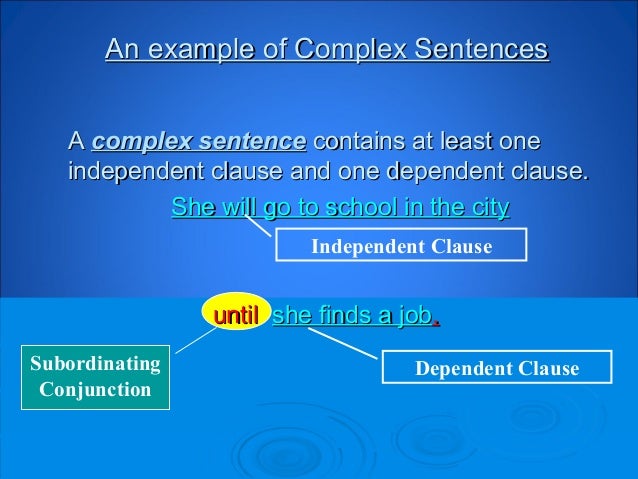 An example of Complex Sentences

A complex sentence contains at least one independent clause and one dependent clause.

She will go to school in the city

Independent Clause

until she finds a job.

Subordinating Conjunction

Dependent Clause